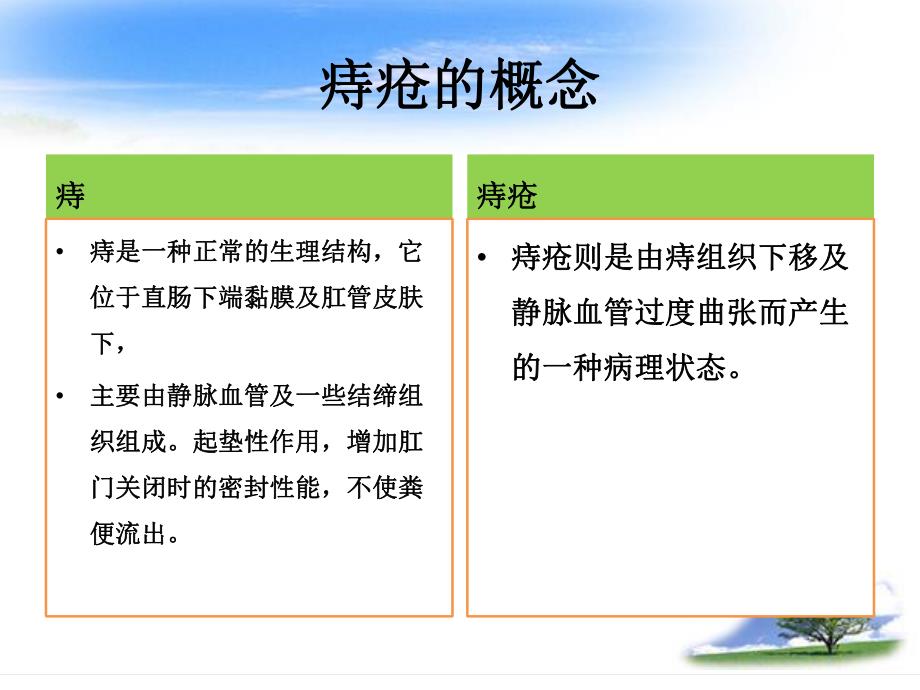 痔疮的概念

痔

• 痔是一种正常的生理结构，它位于直肠下端黏膜及肛管皮肤下，

• 主要由静脉血管及一些结缔组织组成。起垫性作用，增加肛门关闭时的密封性能，不使粪便流出。

痔疮

• 痔疮则是由痔组织下移及静脉血管过度曲张而产生的一种病理状态。